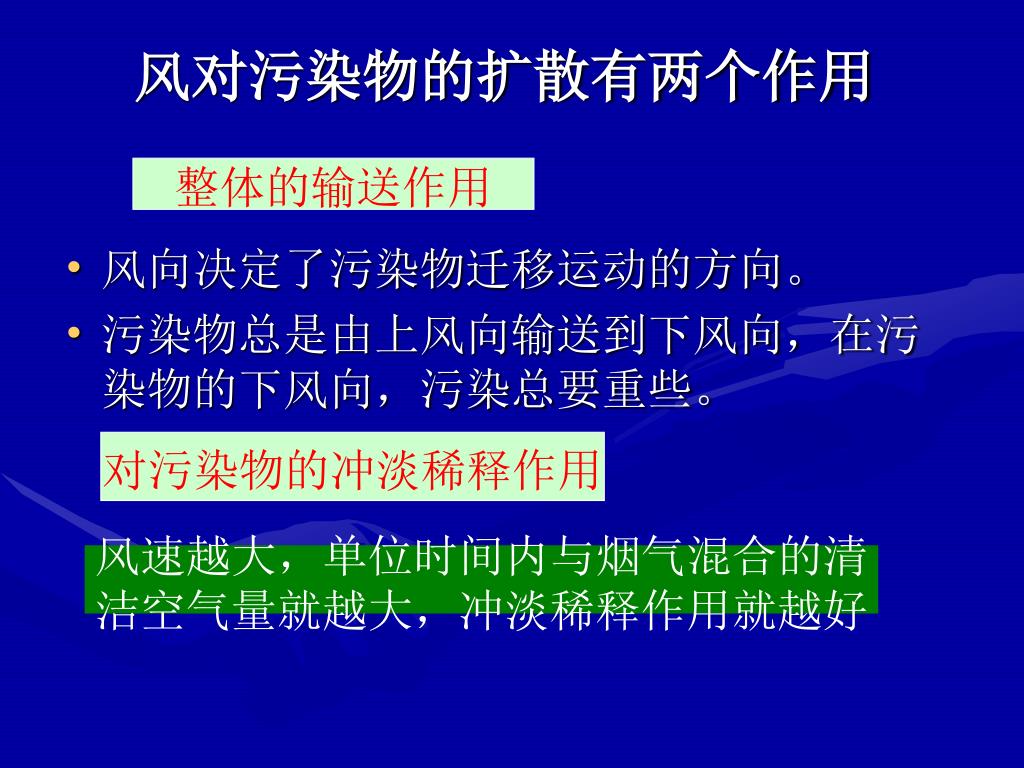 风对污染物的扩散有两个作用

整体的输送作用

• 风向决定了污染物迁移运动的方向。
• 污染物总是由上风向输送到下风向，在污染物的下风向，污染总要重些。

对污染物的冲淡稀释作用

风速越大，单位时间内与烟气混合的清洁空气量就越大，冲淡稀释作用就越好